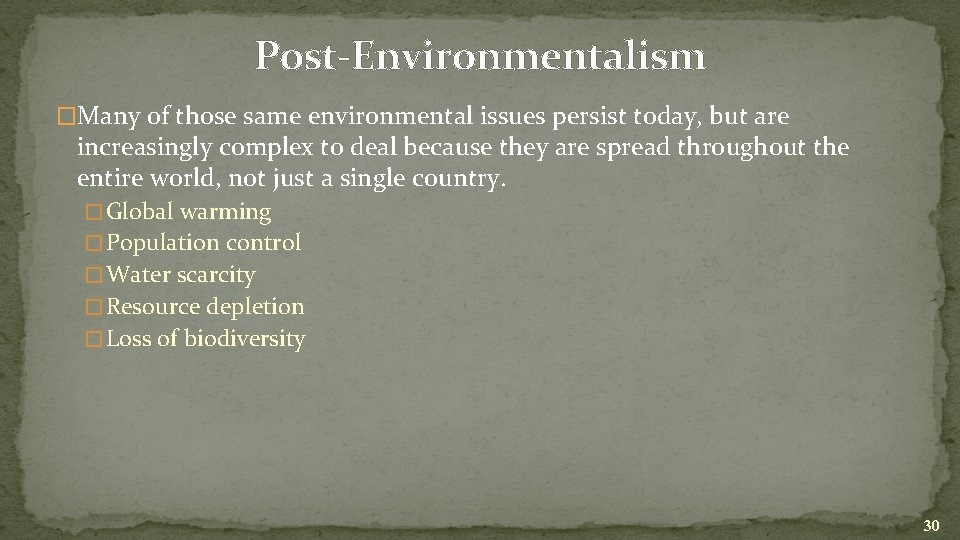 Post-Environmentalism

�Many of those same environmental issues persist today, but are increasingly complex to deal because they are spread throughout the entire world, not just a single country.

� Global warming
� Population control
� Water scarcity
� Resource depletion
� Loss of biodiversity

30